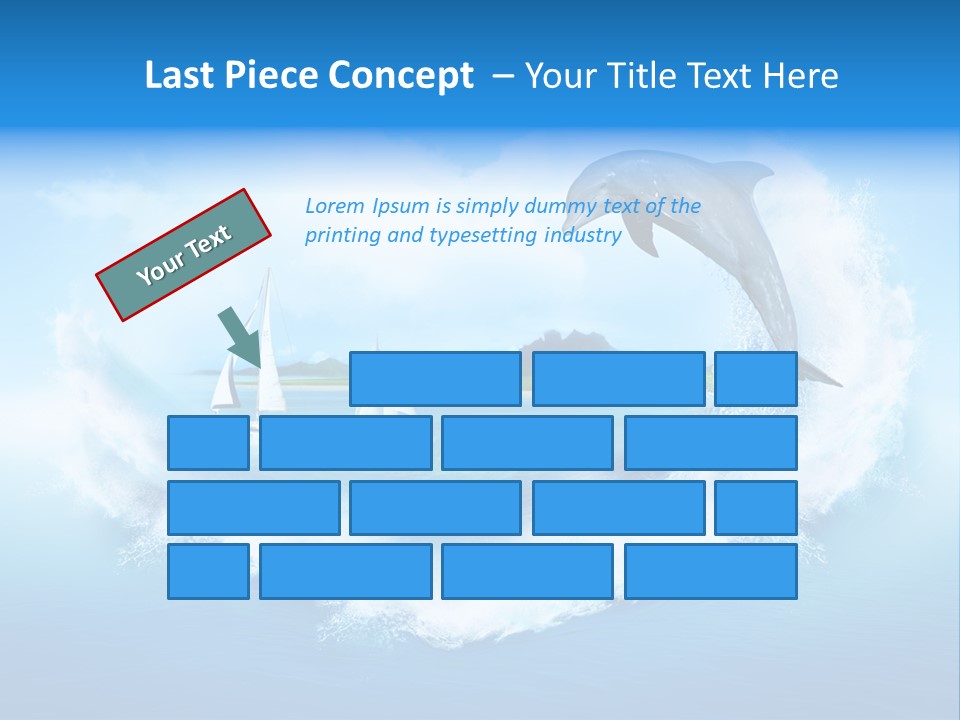 Last Piece Concept – Your Title Text Here

Your Text

Lorem Ipsum is simply dummy text of the printing and typesetting industry